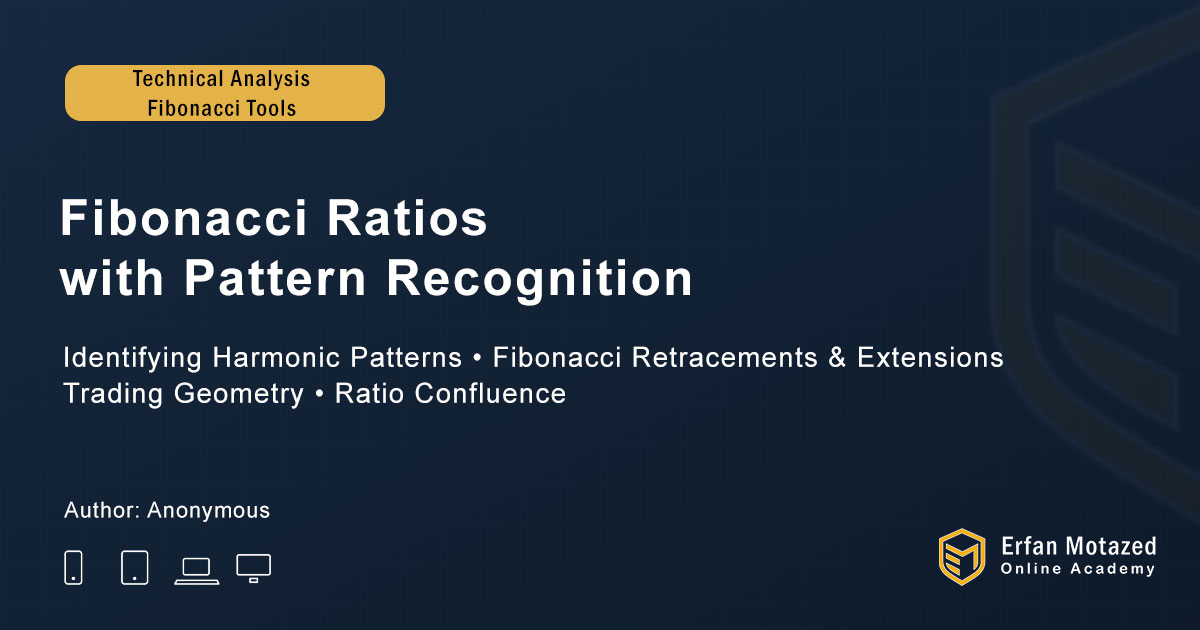 Technical Analysis
Fibonacci Tools

Fibonacci Ratios
with Pattern Recognition

Identifying Harmonic Patterns • Fibonacci Retracements & Extensions
Trading Geometry • Ratio Confluence

Author: Anonymous

Erfan Motazed
Online Academy